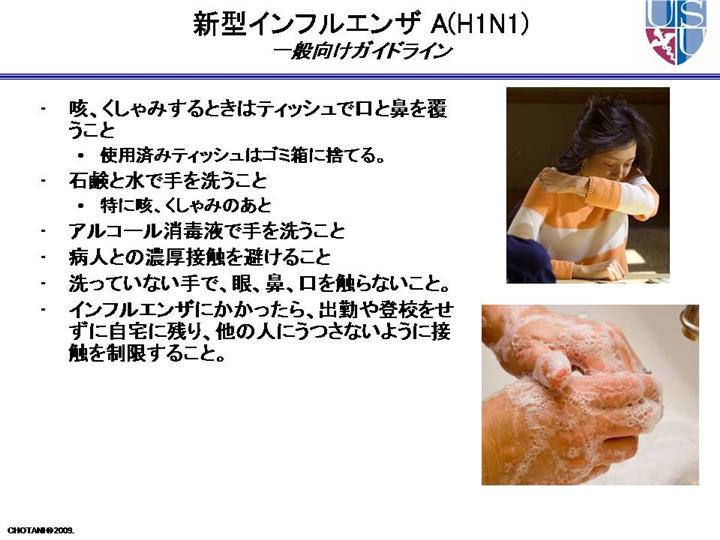 新型インフルエンザ A(H1N1)
一般向けガイドライン

USU

- 咳、くしゃみするときはティッシュで口と鼻を覆うこと
  • 使用済みティッシュはゴミ箱に捨てる。
- 石鹸と水で手を洗うこと
  • 特に咳、くしゃみのあと
- アルコール消毒液で手を洗うこと
- 病人との濃厚接触を避けること
- 洗っていない手で、眼、鼻、口を触らないこと。
- インフルエンザにかかったら、出勤や登校をせずに自宅に残り、他の人にうつさないように接触を制限すること。

CHOTANI©2009.